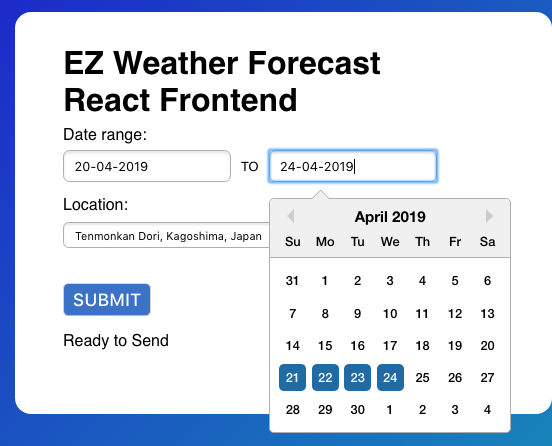 EZ Weather Forecast React Frontend

Date range:

20-04-2019 TO 24-04-2019

Location:

Tenmonkan Dori, Kagoshima, Japan

SUBMIT

Ready to Send

April 2019

| Su | Mo | Tu | We | Th | Fr | Sa |
|---|---|---|---|---|---|---|
| 31 | 1 | 2 | 3 | 4 | 5 | 6 |
| 7 | 8 | 9 | 10 | 11 | 12 | 13 |
| 14 | 15 | 16 | 17 | 18 | 19 | 20 |
| 21 | 22 | 23 | 24 | 25 | 26 | 27 |
| 28 | 29 | 30 | 1 | 2 | 3 | 4 |